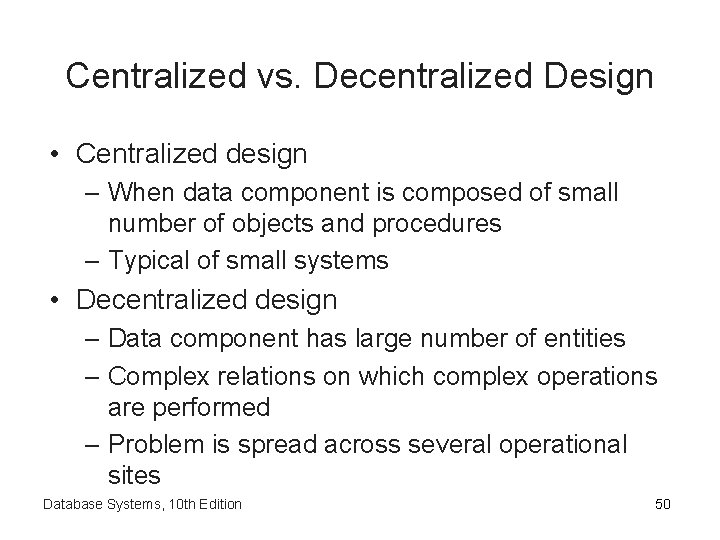 Centralized vs. Decentralized Design

• Centralized design
– When data component is composed of small number of objects and procedures
– Typical of small systems

• Decentralized design
– Data component has large number of entities
– Complex relations on which complex operations are performed
– Problem is spread across several operational sites

Database Systems, 10th Edition

50